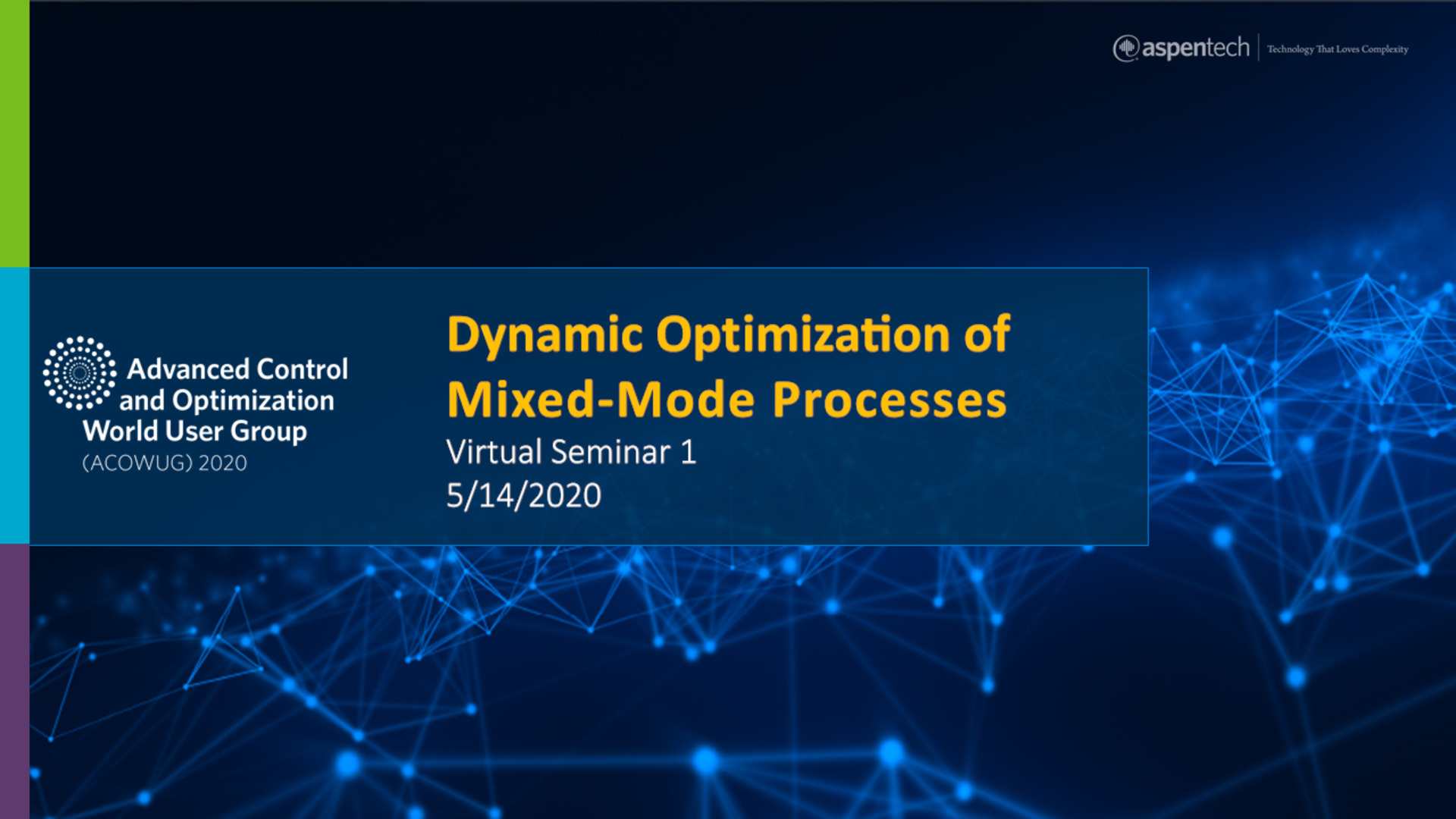 aspentech | Technology That Loves Complexity

Advanced Control and Optimization World User Group (ACOWUG) 2020

Dynamic Optimization of Mixed-Mode Processes
Virtual Seminar 1
5/14/2020